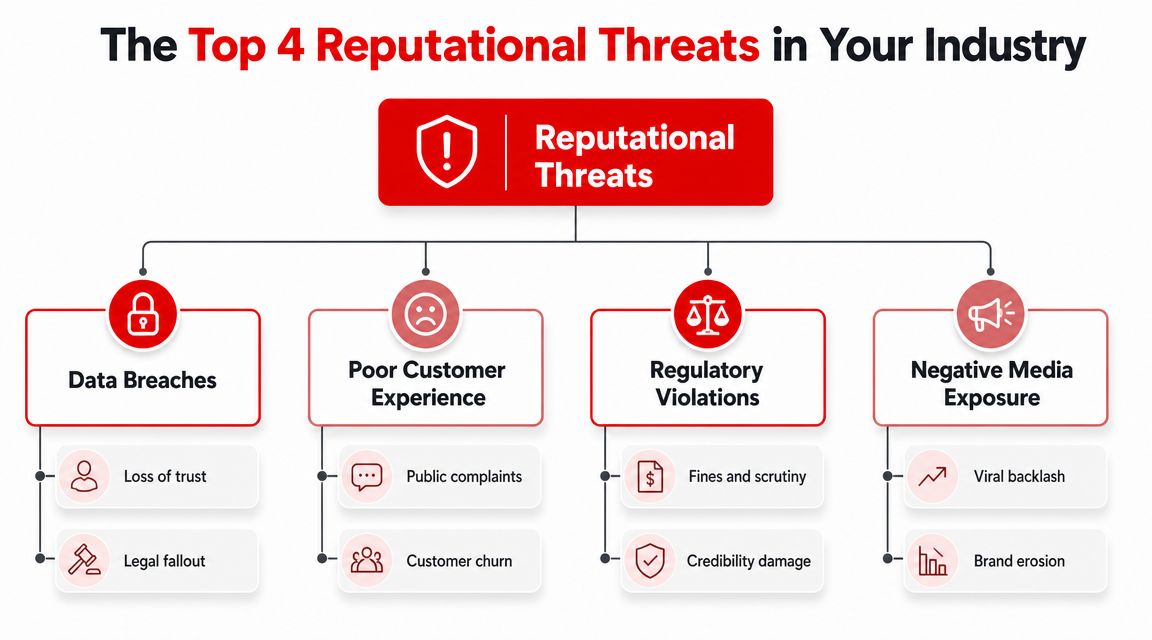 The Top 4 Reputational Threats in Your Industry

Reputational Threats

Data Breaches

Loss of trust

Legal fallout

Poor Customer Experience

Public complaints

Customer churn

Regulatory Violations

Fines and scrutiny

Credibility damage

Negative Media Exposure

Viral backlash

Brand erosion